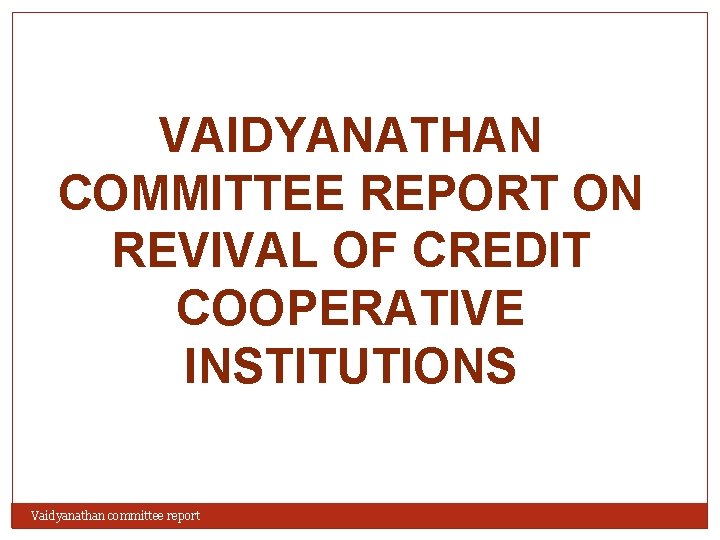 VAIDYANATHAN COMMITTEE REPORT ON REVIVAL OF CREDIT COOPERATIVE INSTITUTIONS

Vaidyanathan committee report